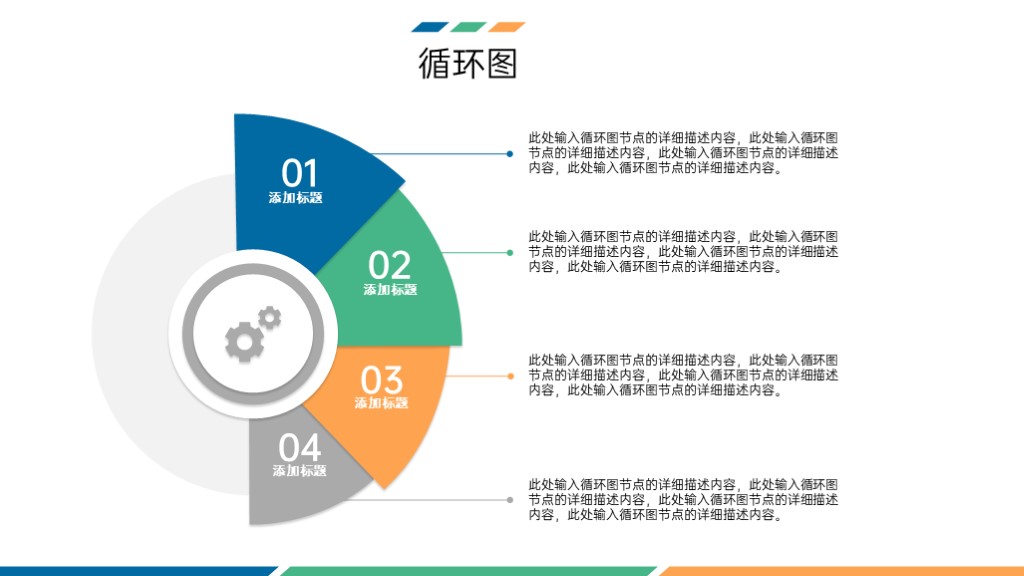 循环图

01
添加标题

02
添加标题

03
添加标题

04
添加标题

此处输入循环图节点的详细描述内容，此处输入循环图节点的详细描述内容，此处输入循环图节点的详细描述内容，此处输入循环图节点的详细描述内容。

此处输入循环图节点的详细描述内容，此处输入循环图节点的详细描述内容，此处输入循环图节点的详细描述内容，此处输入循环图节点的详细描述内容。

此处输入循环图节点的详细描述内容，此处输入循环图节点的详细描述内容，此处输入循环图节点的详细描述内容，此处输入循环图节点的详细描述内容。

此处输入循环图节点的详细描述内容，此处输入循环图节点的详细描述内容，此处输入循环图节点的详细描述内容，此处输入循环图节点的详细描述内容。